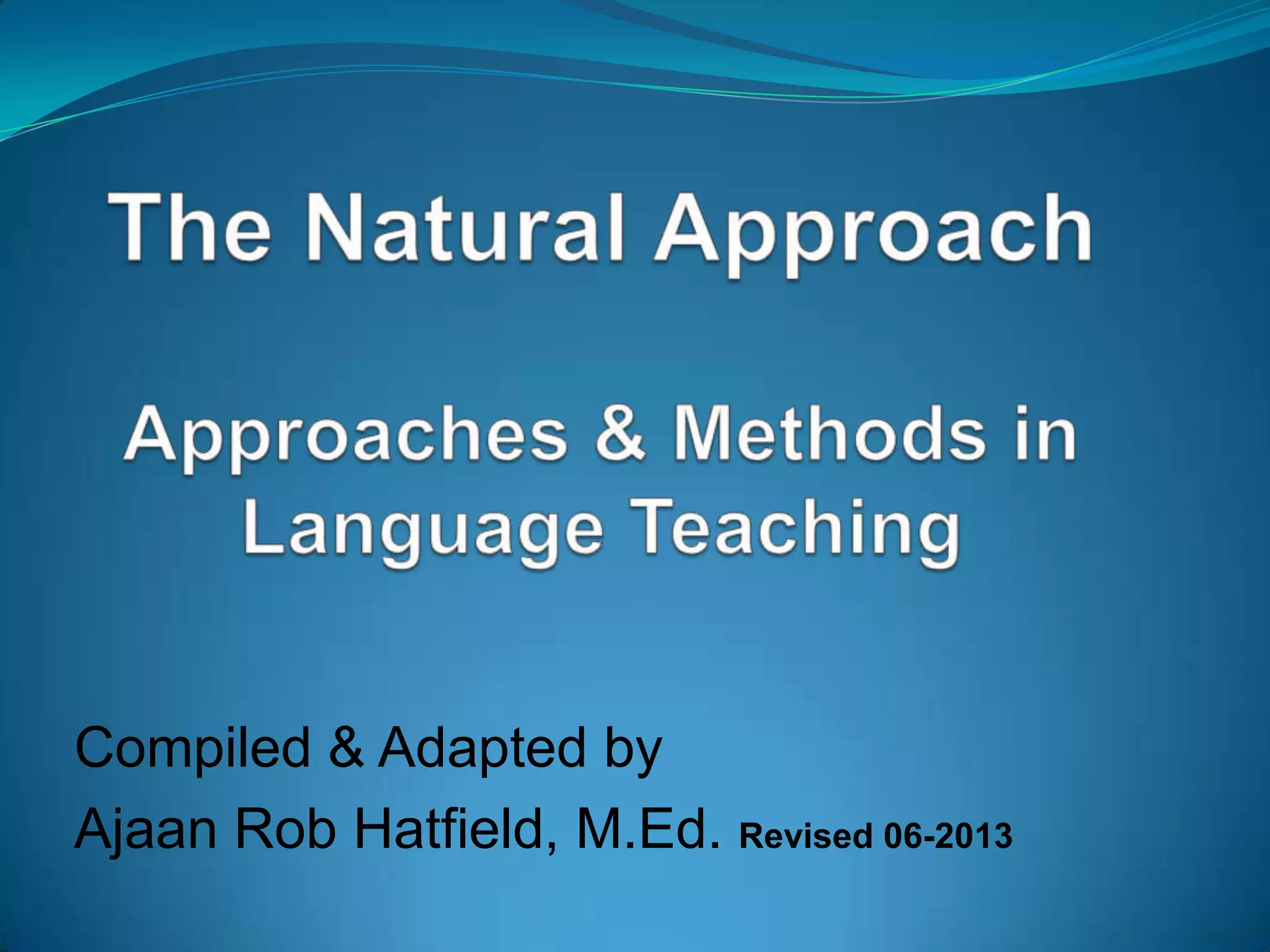 The Natural Approach

Approaches & Methods in Language Teaching

Compiled & Adapted by
Ajaan Rob Hatfield, M.Ed. Revised 06-2013